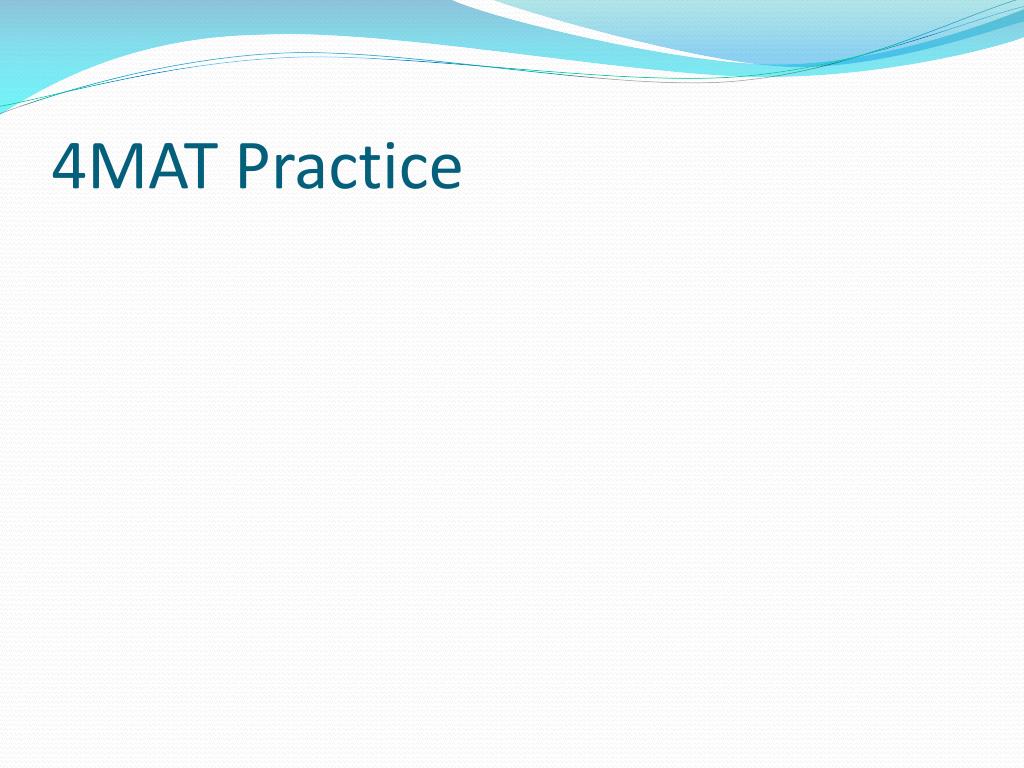 4MAT Practice